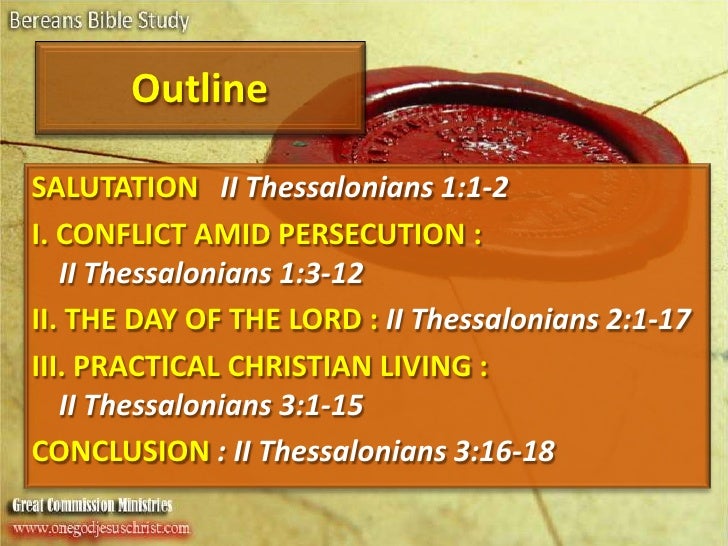 Bereans Bible Study

Outline

SALUTATION II Thessalonians 1:1-2

I. CONFLICT AMID PERSECUTION : II Thessalonians 1:3-12

II. THE DAY OF THE LORD : II Thessalonians 2:1-17

III. PRACTICAL CHRISTIAN LIVING : II Thessalonians 3:1-15

CONCLUSION : II Thessalonians 3:16-18

Great Commission Ministries
www.onegodjesuschrist.com